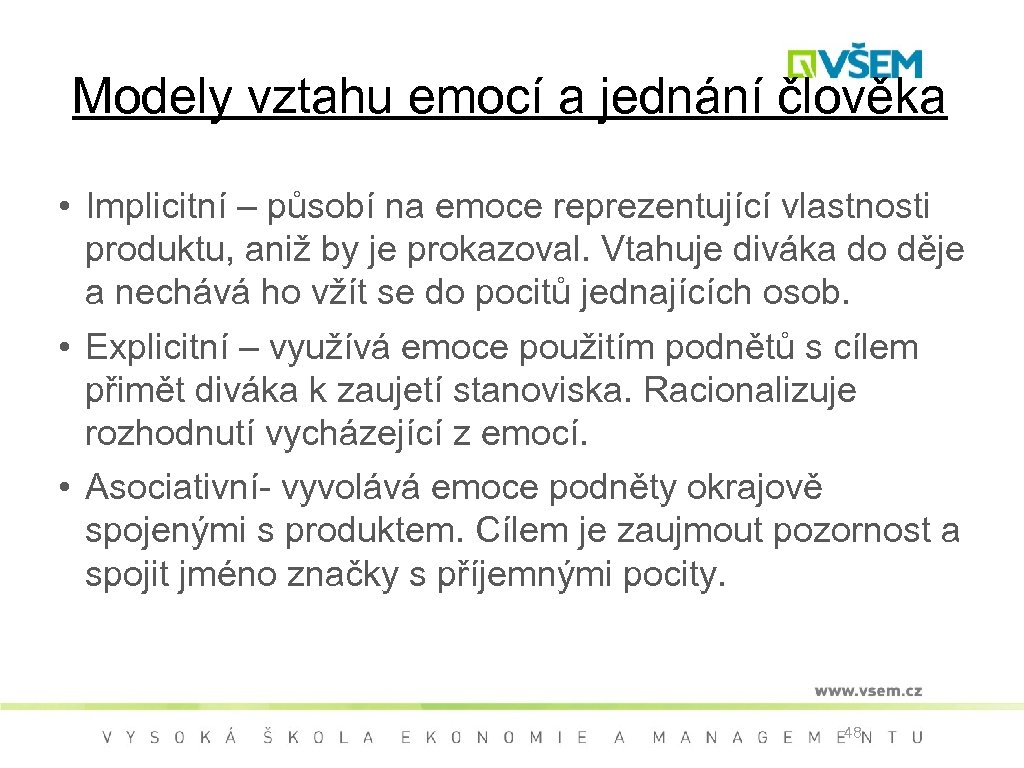 VŠEM

Modely vztahu emocí a jednání člověka

• Implicitní – působí na emoce reprezentující vlastnosti produktu, aniž by je prokazoval. Vtahuje diváka do děje a nechává ho vžít se do pocitů jednajících osob.

• Explicitní – využívá emoce použitím podnětů s cílem přimět diváka k zaujetí stanoviska. Racionalizuje rozhodnutí vycházející z emocí.

• Asociativní- vyvolává emoce podněty okrajově spojenými s produktem. Cílem je zaujmout pozornost a spojit jméno značky s příjemnými pocity.

www.vsem.cz

VYSOKÁ ŠKOLA EKONOMIE A MANAGEMENTU

48